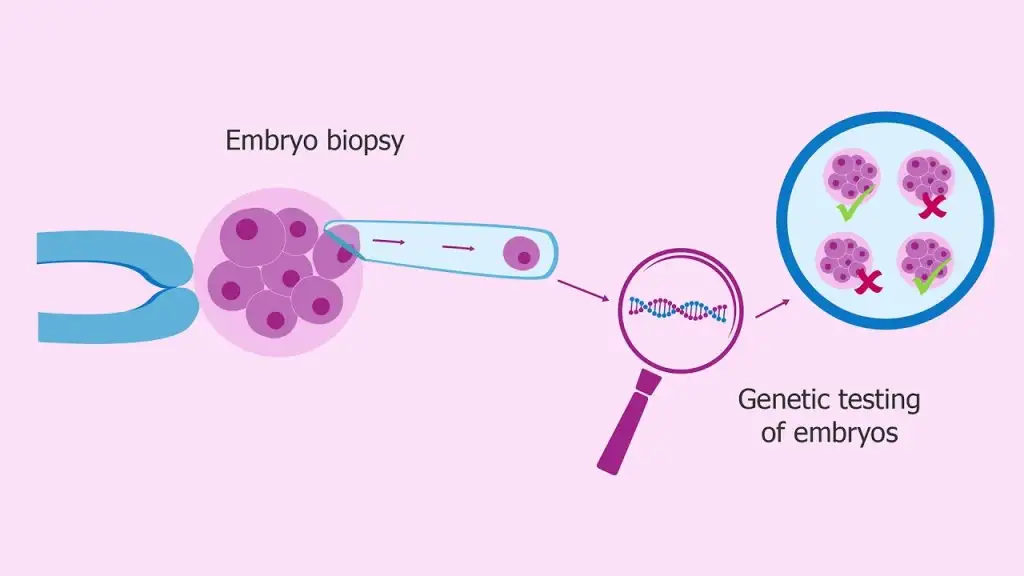 Embryo biopsy

Genetic testing of embryos